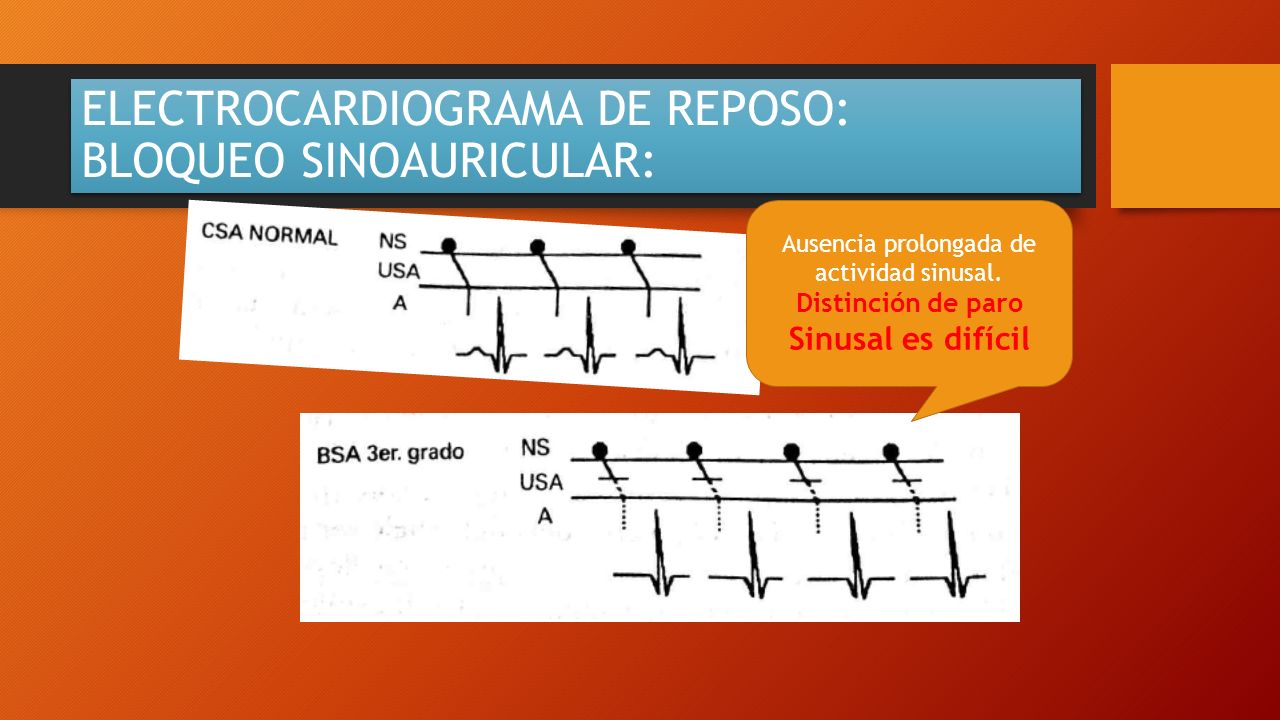 ELECTROCARDIOGRAMA DE REPOSO:
BLOQUEO SINOAURICULAR:

CSA NORMAL
NS
USA
A

Ausencia prolongada de actividad sinusal.
Distinción de paro
Sinusal es difícil

BSA 3er. grado
NS
USA
A